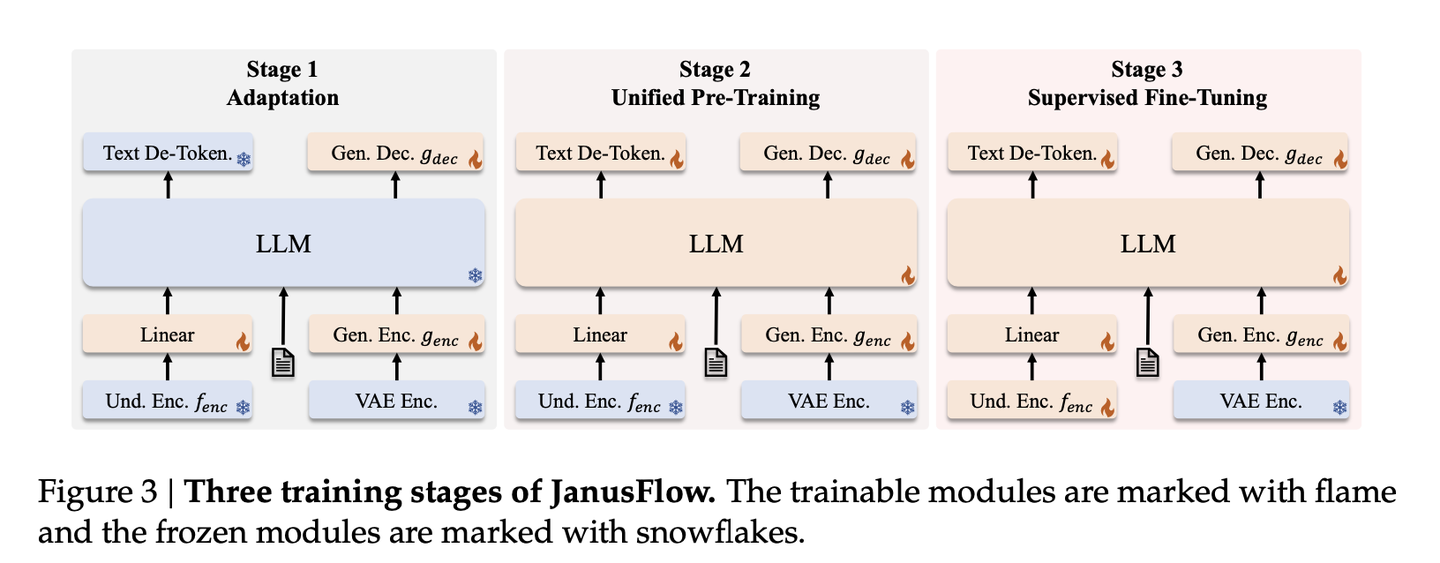 Stage 1
Adaptation

Text De-Token.

Gen. Dec. $g_{dec}$

LLM

Linear

Gen. Enc. $g_{enc}$

Und. Enc. $f_{enc}$

VAE Enc.

Stage 2
Unified Pre-Training

Text De-Token.

Gen. Dec. $g_{dec}$

LLM

Linear

Gen. Enc. $g_{enc}$

Und. Enc. $f_{enc}$

VAE Enc.

Stage 3
Supervised Fine-Tuning

Text De-Token.

Gen. Dec. $g_{dec}$

LLM

Linear

Gen. Enc. $g_{enc}$

Und. Enc. $f_{enc}$

VAE Enc.

Figure 3 | **Three training stages of JanusFlow.** The trainable modules are marked with flame and the frozen modules are marked with snowflakes.